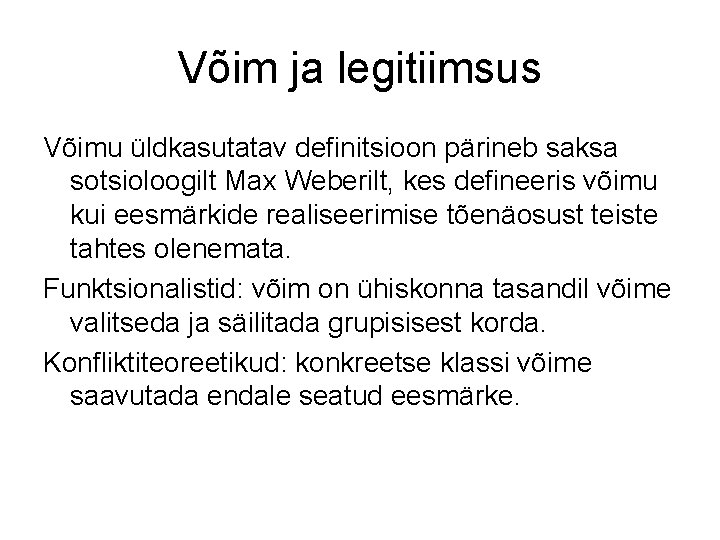 Võim ja legitiimsus

Võimu üldkasutatav definitsioon pärineb saksa sotsioloogilt Max Weberilt, kes defineeris võimu kui eesmärkide realiseerimise tõenäosust teiste tahtes olenemata.

Funktsionalistid: võim on ühiskonna tasandil võime valitseda ja säilitada grupisisest korda.

Konfliktiteoreetikud: konkreetse klassi võime saavutada endale seatud eesmärke.